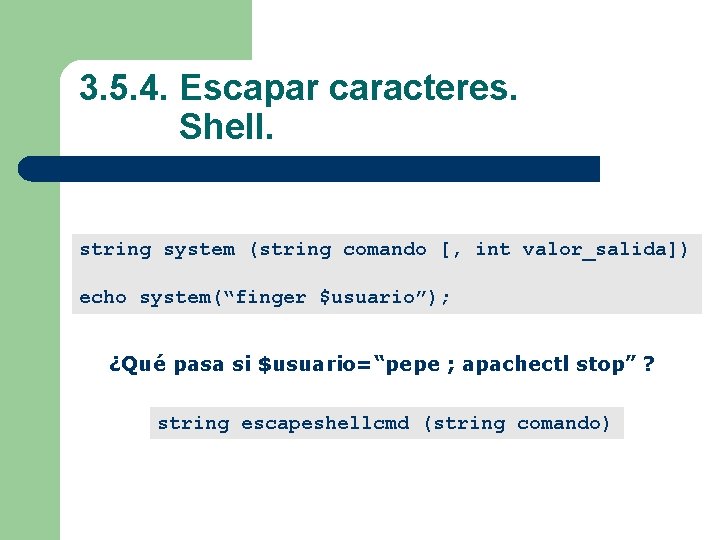 3.5.4. Escapar caracteres. Shell.

string system (string comando [, int valor_salida])

echo system(“finger $usuario”);

¿Qué pasa si $usuario=“pepe ; apachectl stop” ?

string escapeshellcmd (string comando)